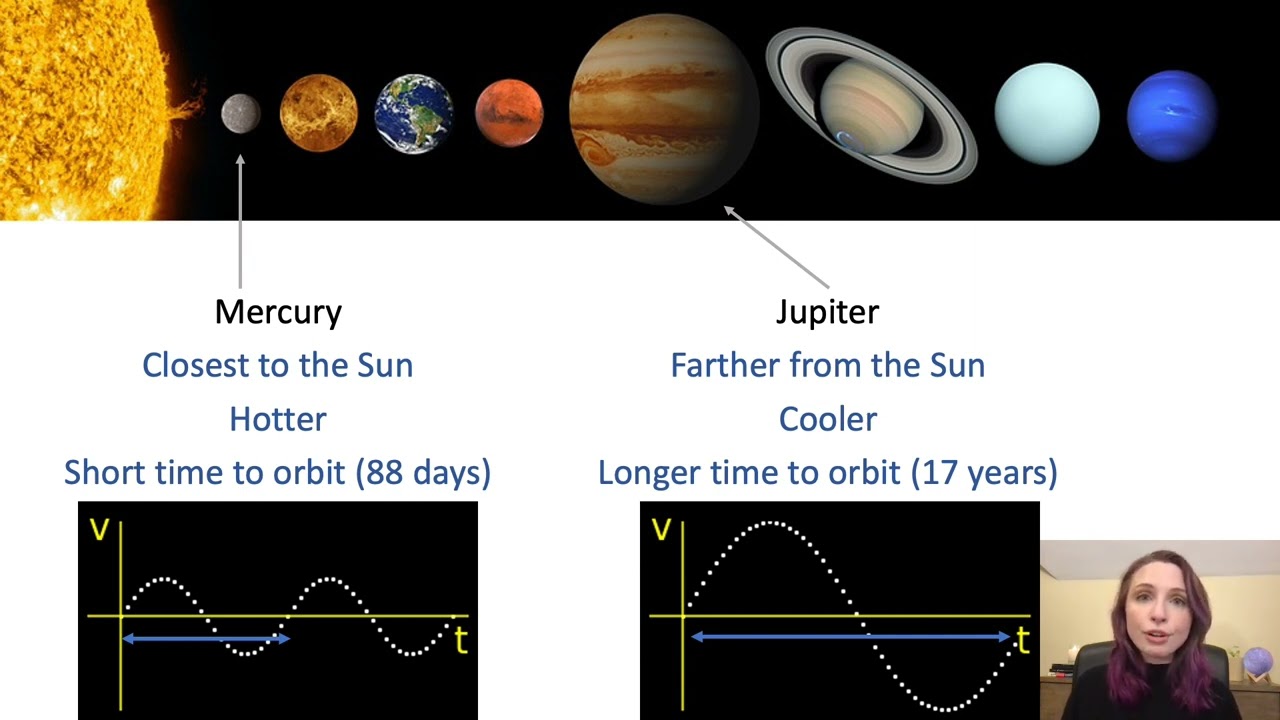 Mercury

Closest to the Sun

Hotter

Short time to orbit (88 days)

v

t

Jupiter

Farther from the Sun

Cooler

Longer time to orbit (17 years)

v

t